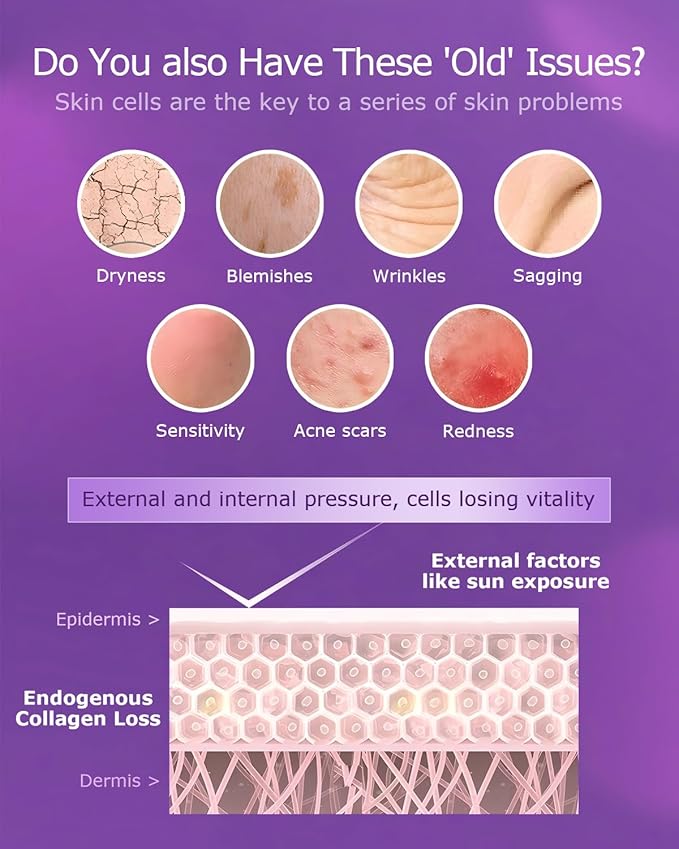 Do You also Have These 'Old' Issues?
Skin cells are the key to a series of skin problems

Dryness
Blemishes
Wrinkles
Sagging
Sensitivity
Acne scars
Redness

External and internal pressure, cells losing vitality

External factors like sun exposure

Epidermis >

Endogenous Collagen Loss

Dermis >